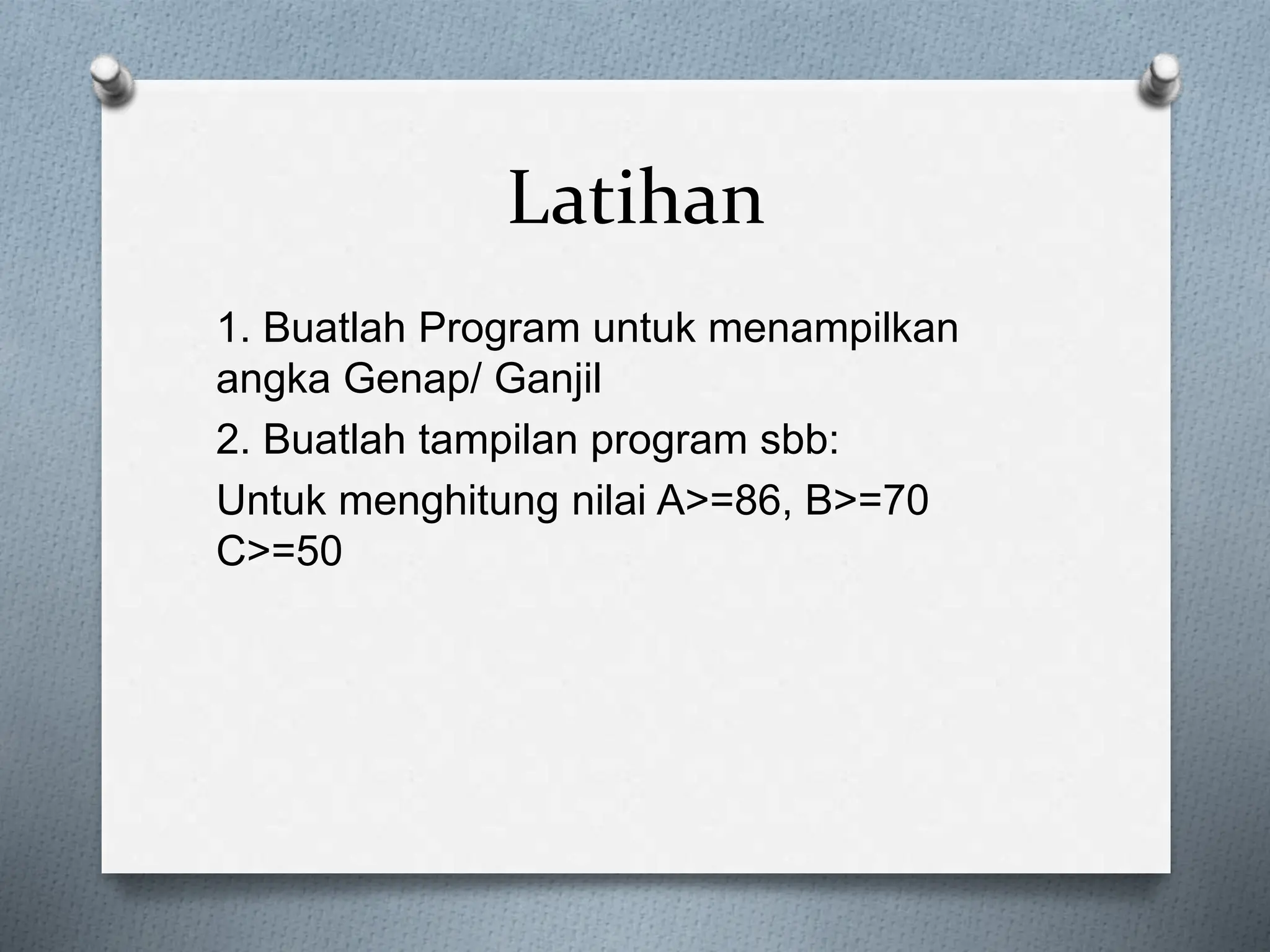 Latihan

1. Buatlah Program untuk menampilkan angka Genap/ Ganjil

2. Buatlah tampilan program sbb:

Untuk menghitung nilai A>=86, B>=70 C>=50